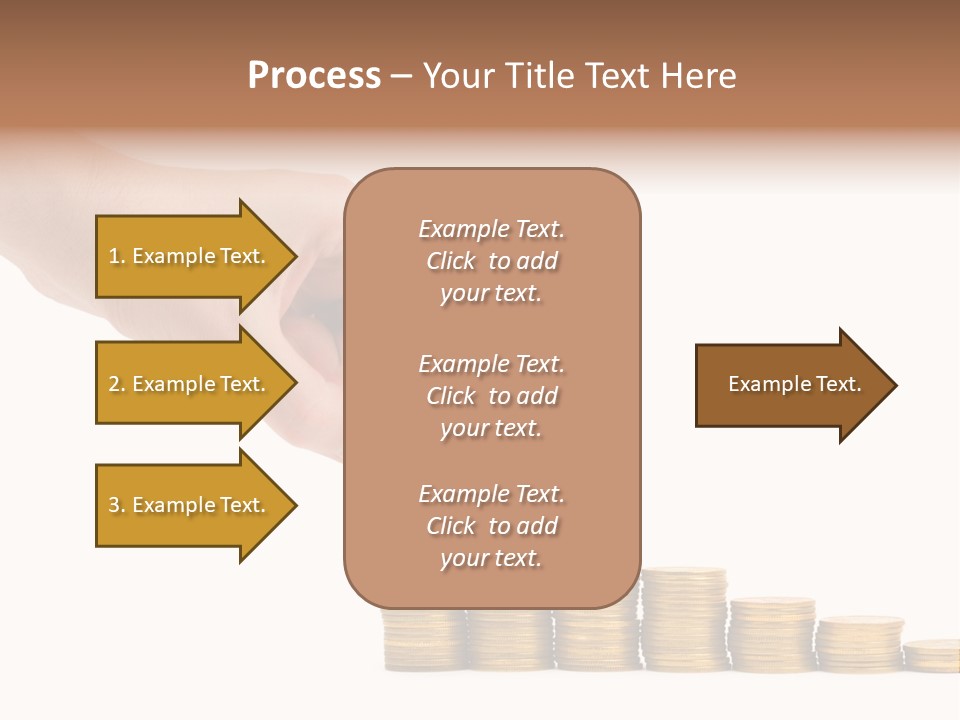 Process – Your Title Text Here

1. Example Text.

2. Example Text.

3. Example Text.

Example Text. Click to add your text.

Example Text. Click to add your text.

Example Text. Click to add your text.

Example Text.